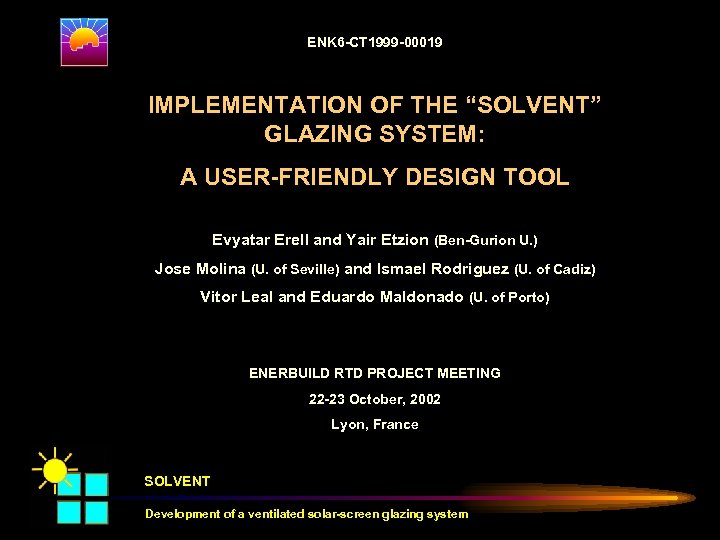 ENK6-CT1999-00019

IMPLEMENTATION OF THE “SOLVENT” GLAZING SYSTEM:

A USER-FRIENDLY DESIGN TOOL

Evyatar Erell and Yair Etzion (Ben-Gurion U.)

Jose Molina (U. of Seville) and Ismael Rodriguez (U. of Cadiz)

Vitor Leal and Eduardo Maldonado (U. of Porto)

ENERBUILD RTD PROJECT MEETING

22-23 October, 2002

Lyon, France

SOLVENT

Development of a ventilated solar-screen glazing system